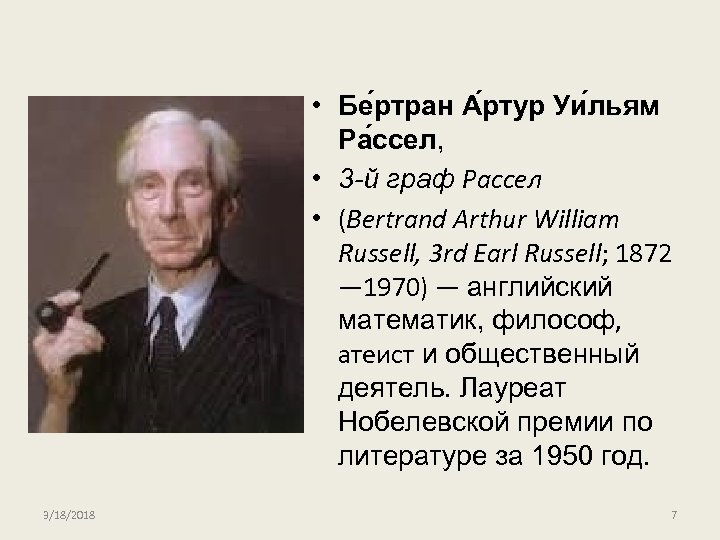 • Бе́ртран А́ртур Уи́льям Ра́ссел,

• 3-й граф Рассел

• (Bertrand Arthur William Russell, 3rd Earl Russell; 1872 —1970) — английский математик, философ, атеист и общественный деятель. Лауреат Нобелевской премии по литературе за 1950 год.

3/18/2018

7